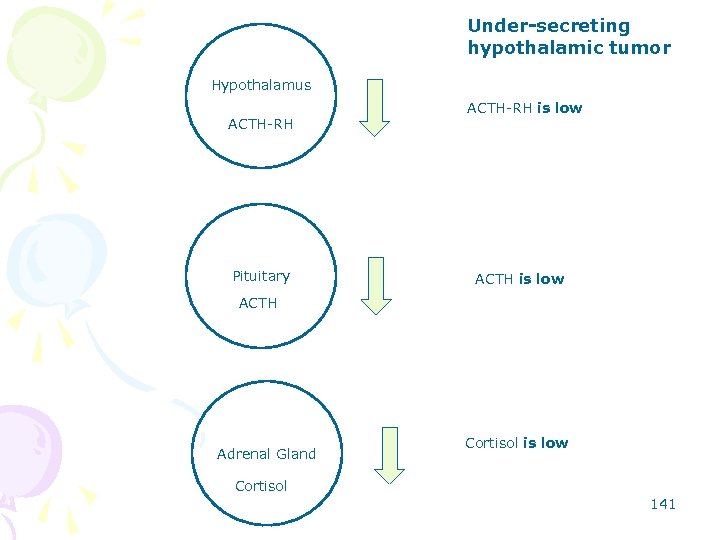 Under-secreting hypothalamic tumor

Hypothalamus

ACTH-RH

ACTH-RH is low

Pituitary

ACTH

ACTH is low

Adrenal Gland

Cortisol

Cortisol is low

141